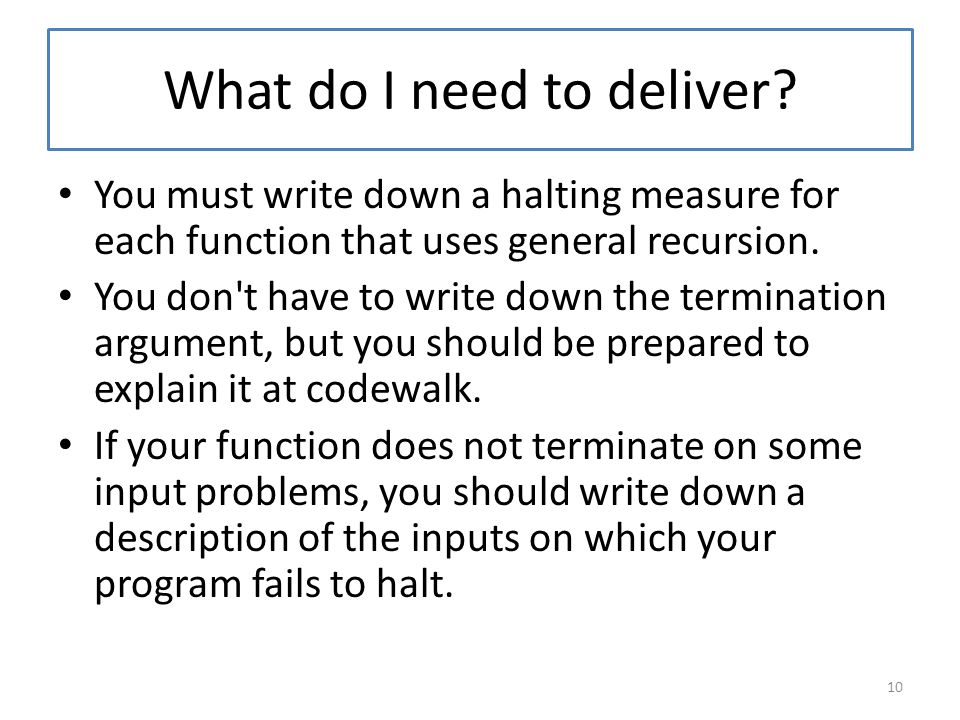 What do I need to deliver?

• You must write down a halting measure for each function that uses general recursion.

• You don't have to write down the termination argument, but you should be prepared to explain it at codewalk.

• If your function does not terminate on some input problems, you should write down a description of the inputs on which your program fails to halt.

10